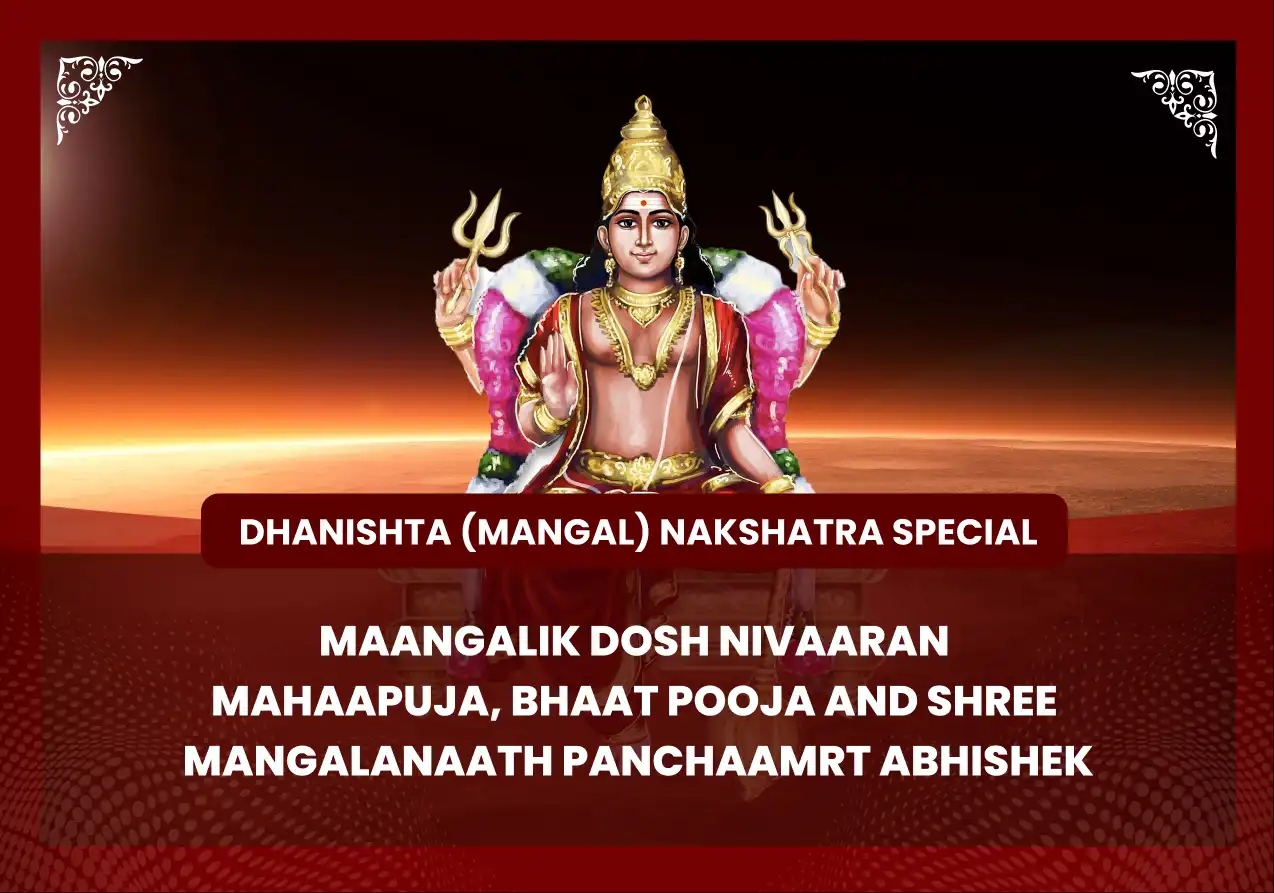 DHANISHTA (MANGAL) NAKSHATRA SPECIAL

MAANGALIK DOSH NIVAARAN MAHAAPUJA, BHAAT POOJA AND SHREE MANGALANAATH PANCHAAMRT ABHISHEK